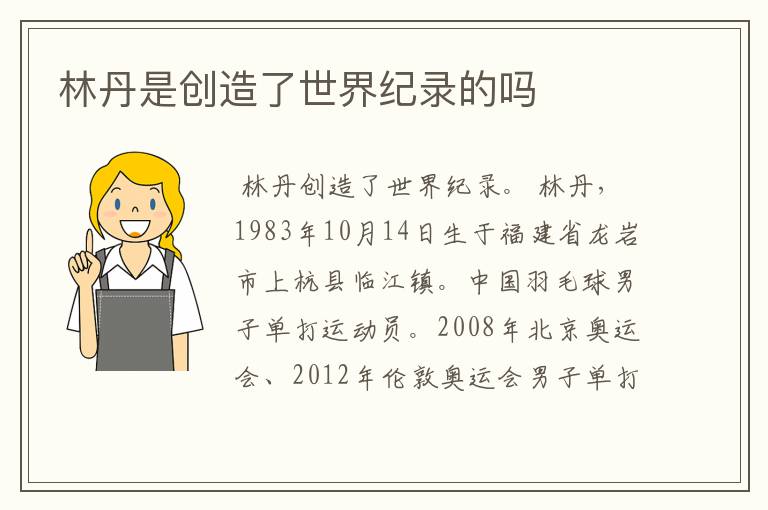 林丹是创造了世界纪录的吗

林丹创造了世界纪录。 林丹，1983年10月14日生于福建省龙岩市上杭县临江镇。中国羽毛球男子单打运动员。2008年北京奥运会、2012年伦敦奥运会男子单打